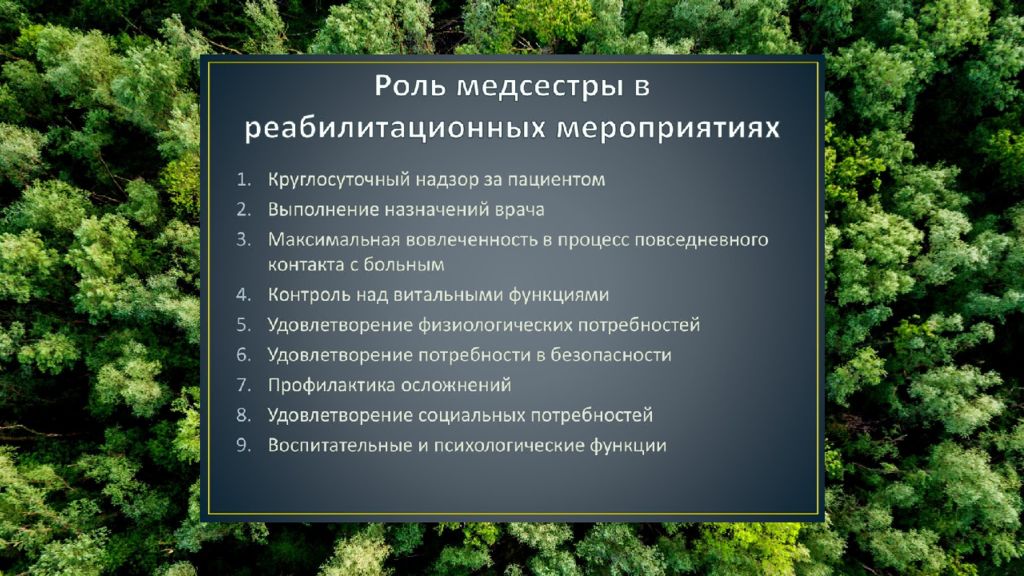 Роль медсестры в реабилитационных мероприятиях

1. Круглосуточный надзор за пациентом
2. Выполнение назначений врача
3. Максимальная вовлеченность в процесс повседневного контакта с больным
4. Контроль над витальными функциями
5. Удовлетворение физиологических потребностей
6. Удовлетворение потребности в безопасности
7. Профилактика осложнений
8. Удовлетворение социальных потребностей
9. Воспитательные и психологические функции